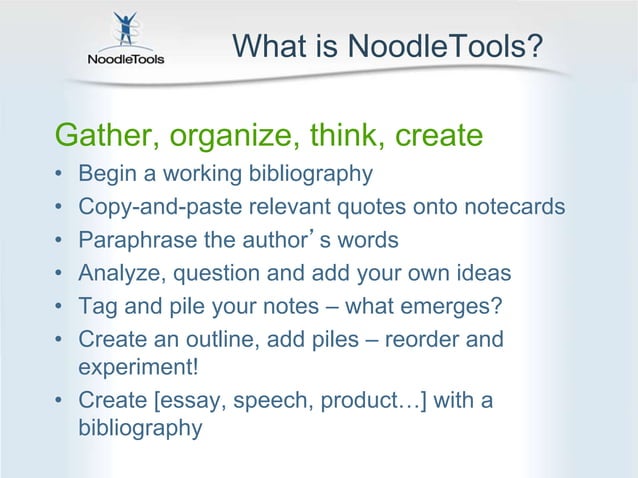 NoodleTools

What is NoodleTools?

Gather, organize, think, create

• Begin a working bibliography
• Copy-and-paste relevant quotes onto notecards
• Paraphrase the author's words
• Analyze, question and add your own ideas
• Tag and pile your notes – what emerges?
• Create an outline, add piles – reorder and experiment!
• Create [essay, speech, product…] with a bibliography